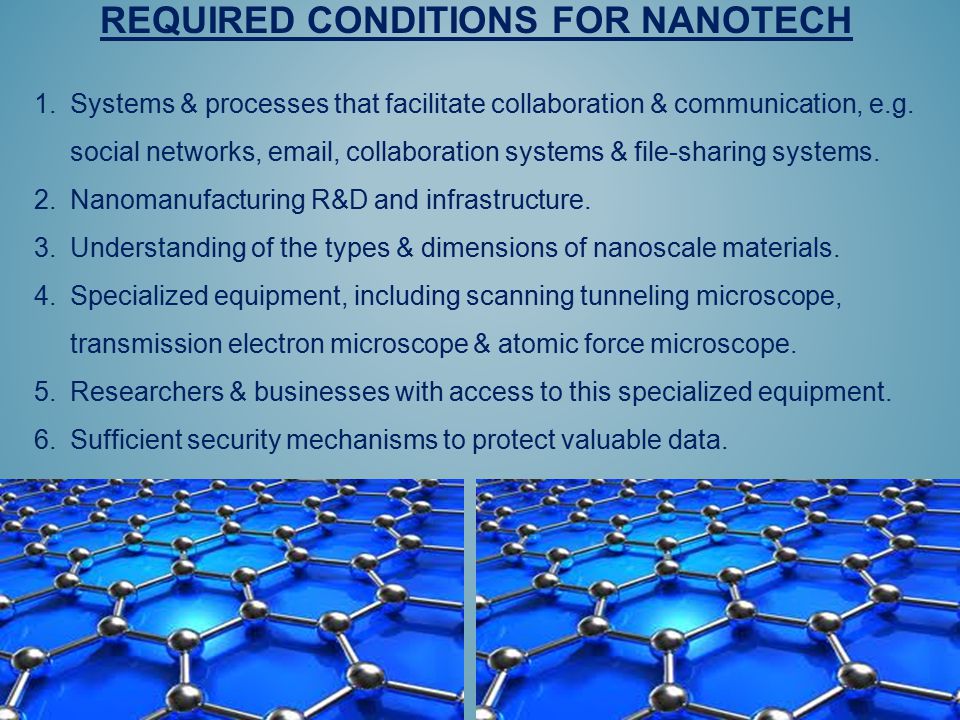 REQUIRED CONDITIONS FOR NANOTECH

1. Systems & processes that facilitate collaboration & communication, e.g. social networks, email, collaboration systems & file-sharing systems.
2. Nanomanufacturing R&D and infrastructure.
3. Understanding of the types & dimensions of nanoscale materials.
4. Specialized equipment, including scanning tunneling microscope, transmission electron microscope & atomic force microscope.
5. Researchers & businesses with access to this specialized equipment.
6. Sufficient security mechanisms to protect valuable data.